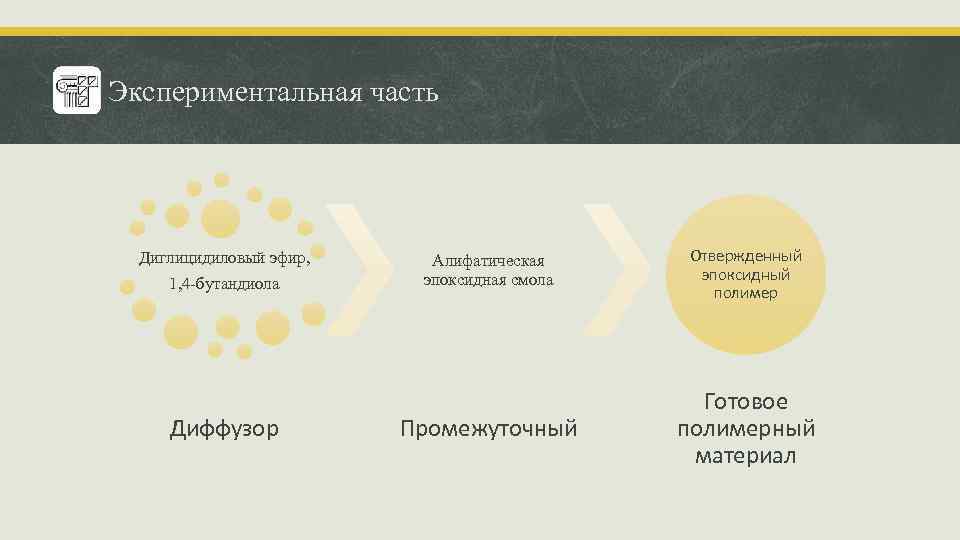 Экспериментальная часть

Диглицидиловый эфир, 1,4-бутандиола

Алифатическая эпоксидная смола

Отвержденный эпоксидный полимер

Диффузор

Промежуточный

Готовое полимерный материал